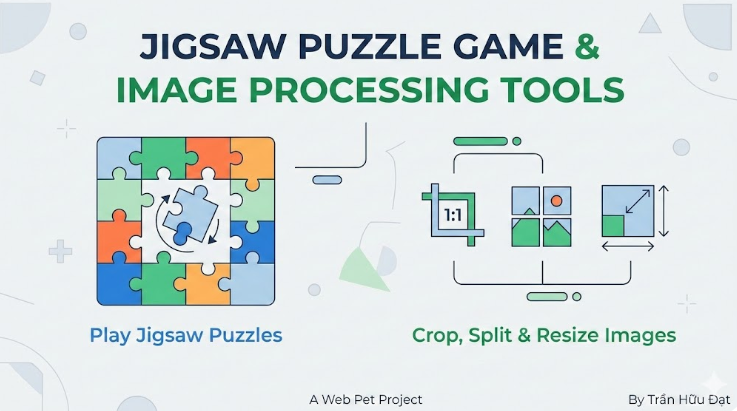 JIGSAW PUZZLE GAME &
IMAGE PROCESSING TOOLS

1:1

Play Jigsaw Puzzles

Crop, Split & Resize Images

A Web Pet Project

By Trần Hữu Đạt